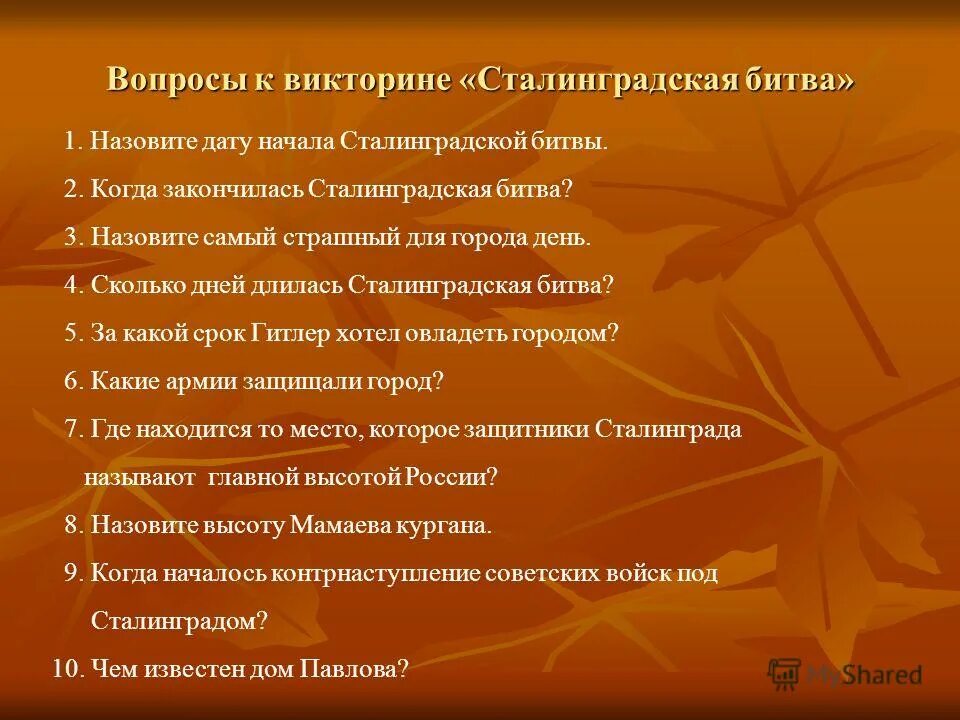 Вопросы к викторине «Сталинградская битва»

1. Назовите дату начала Сталинградской битвы.

2. Когда закончилась Сталинградская битва?

3. Назовите самый страшный для города день.

4. Сколько дней длилась Сталинградская битва?

5. За какой срок Гитлер хотел овладеть городом?

6. Какие армии защищали город?

7. Где находится то место, которое защитники Сталинграда называют главной высотой России?

8. Назовите высоту Мамаева кургана.

9. Когда началось контрнаступление советских войск под Сталинградом?

10. Чем известен дом Павлова?

MyShared